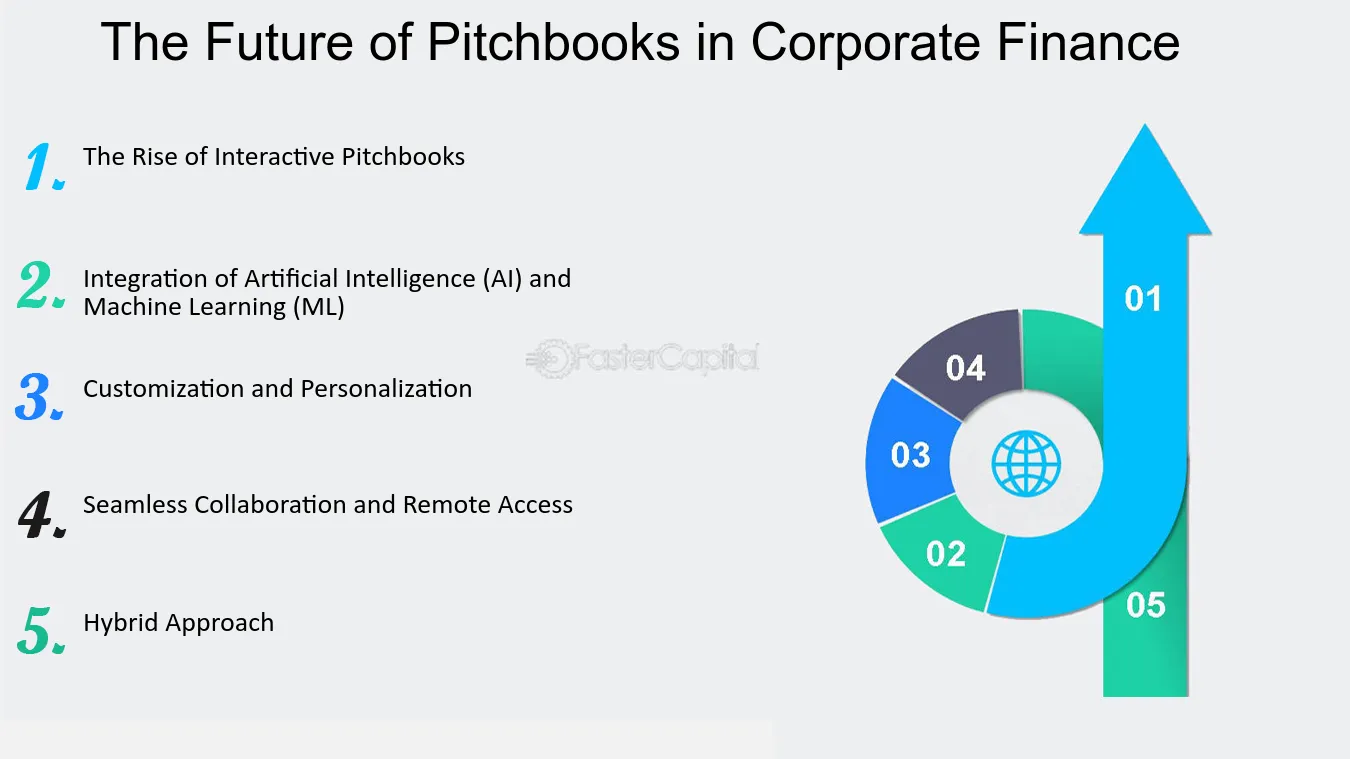 The Future of Pitchbooks in Corporate Finance

1. The Rise of Interactive Pitchbooks

2. Integration of Artificial Intelligence (AI) and Machine Learning (ML)

3. Customization and Personalization

4. Seamless Collaboration and Remote Access

5. Hybrid Approach

01

04

03

02

05

FasterCapital